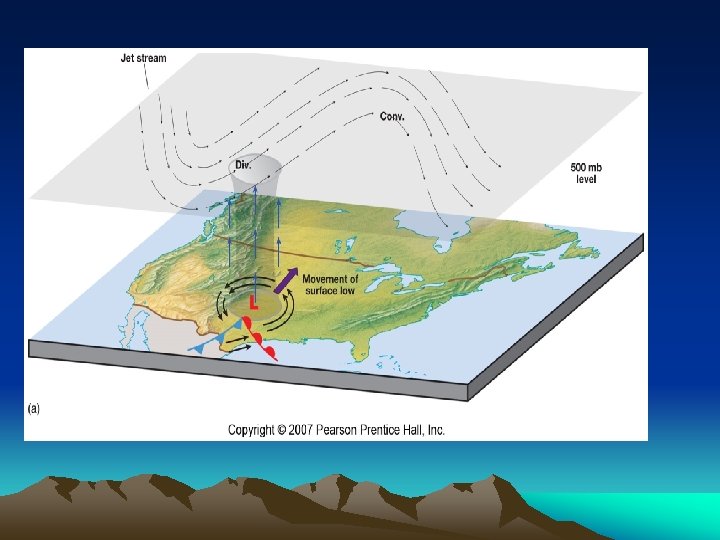 Jet stream

Conv.

Div.

500 mb level

Movement of surface low

L

(a)

Copyright © 2007 Pearson Prentice Hall, Inc.